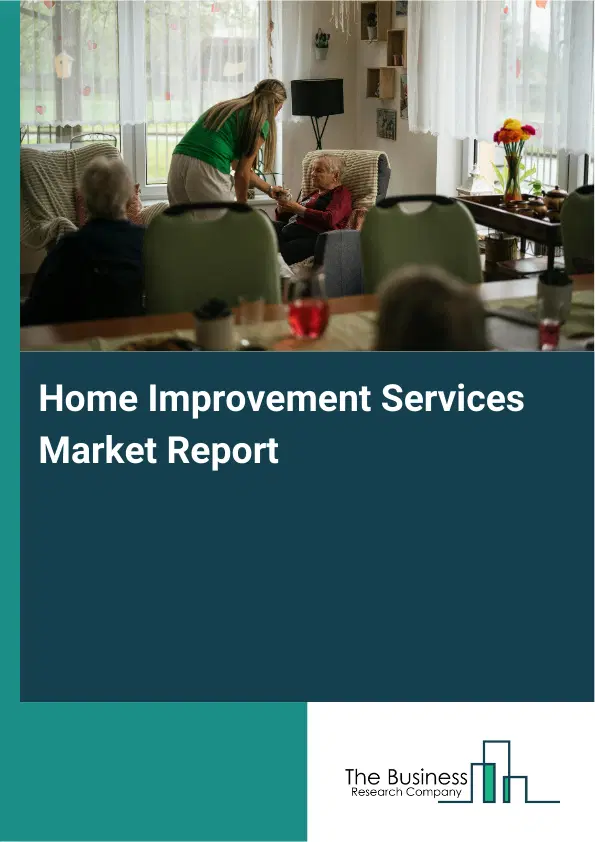 Home Improvement Services Market Report

The Business
Research Company